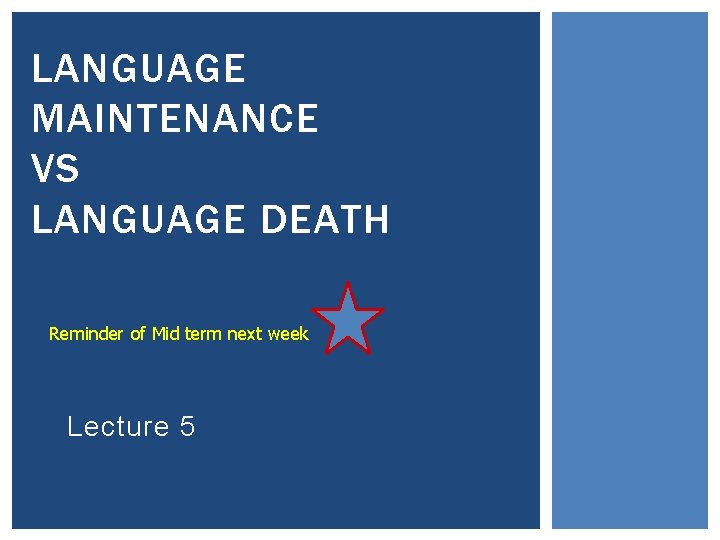 LANGUAGE MAINTENANCE VS LANGUAGE DEATH

Reminder of Mid term next week

Lecture 5